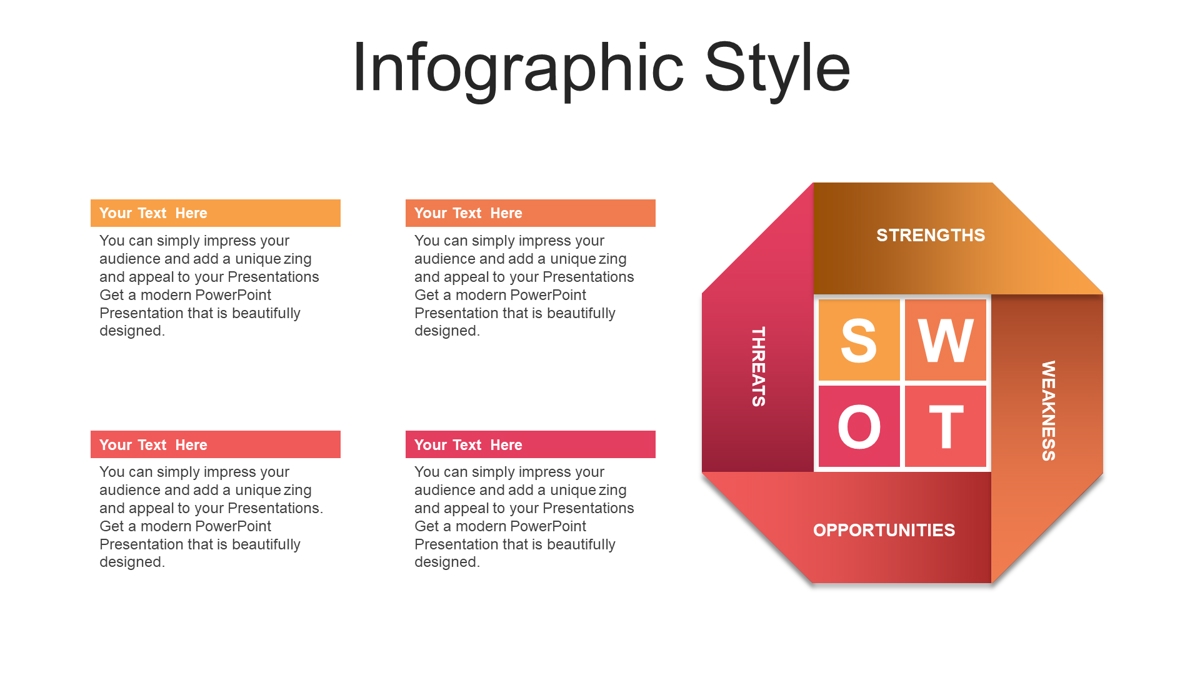 Infographic Style

Your Text Here

You can simply impress your audience and add a unique zing and appeal to your Presentations Get a modern PowerPoint Presentation that is beautifully designed.

Your Text Here

You can simply impress your audience and add a unique zing and appeal to your Presentations Get a modern PowerPoint Presentation that is beautifully designed.

Your Text Here

You can simply impress your audience and add a unique zing and appeal to your Presentations. Get a modern PowerPoint Presentation that is beautifully designed.

Your Text Here

You can simply impress your audience and add a unique zing and appeal to your Presentations Get a modern PowerPoint Presentation that is beautifully designed.

STRENGTHS

THREATS

S W O T

WEAKNESS

OPPORTUNITIES